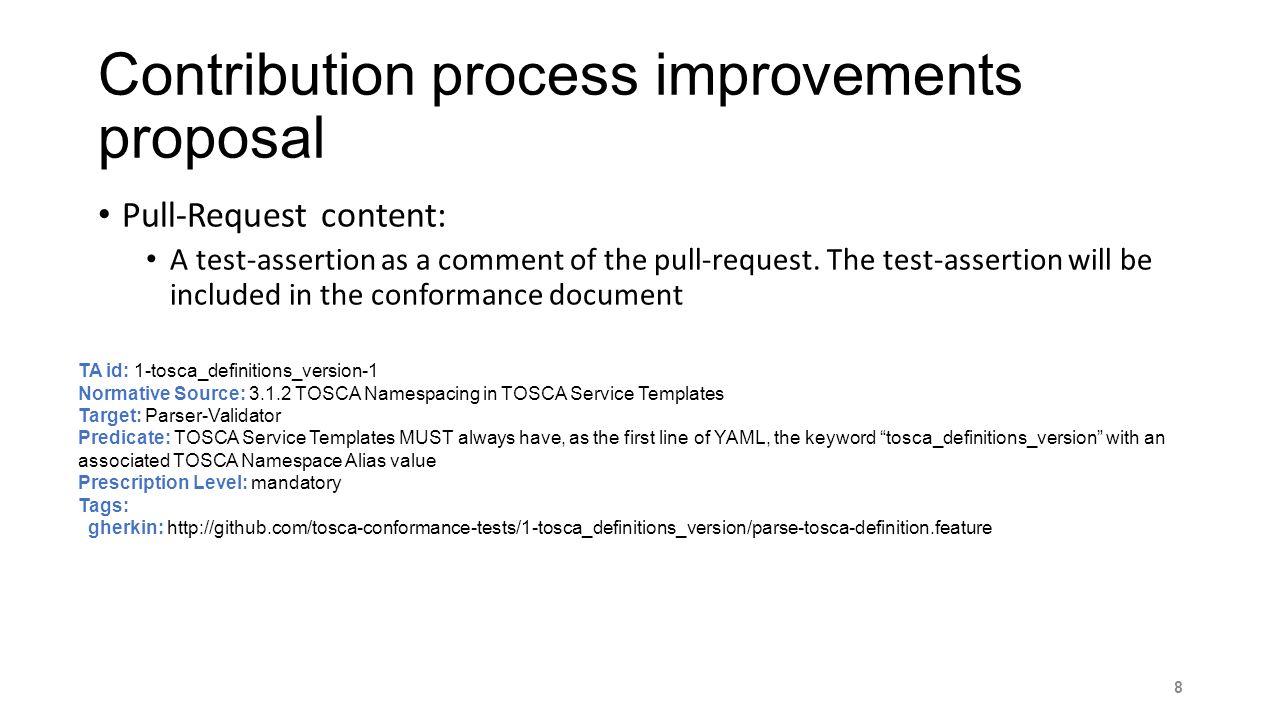 Contribution process improvements proposal

• Pull-Request content:

• A test-assertion as a comment of the pull-request. The test-assertion will be included in the conformance document

TA id: 1-tosca_definitions_version-1
Normative Source: 3.1.2 TOSCA Namespacing in TOSCA Service Templates
Target: Parser-Validator
Predicate: TOSCA Service Templates MUST always have, as the first line of YAML, the keyword “tosca_definitions_version” with an associated TOSCA Namespace Alias value
Prescription Level: mandatory
Tags:
gherkin: http://github.com/tosca-conformance-tests/1-tosca_definitions_version/parse-tosca-definition.feature

8